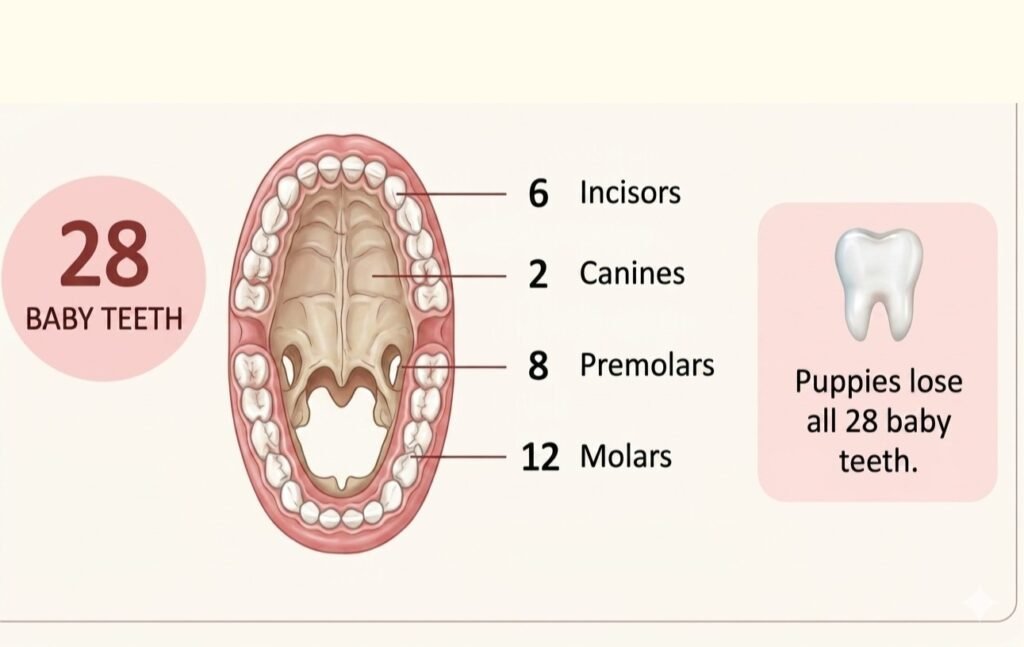 28
BABY TEETH

6 Incisors

2 Canines

8 Premolars

12 Molars

Puppies lose all 28 baby teeth.